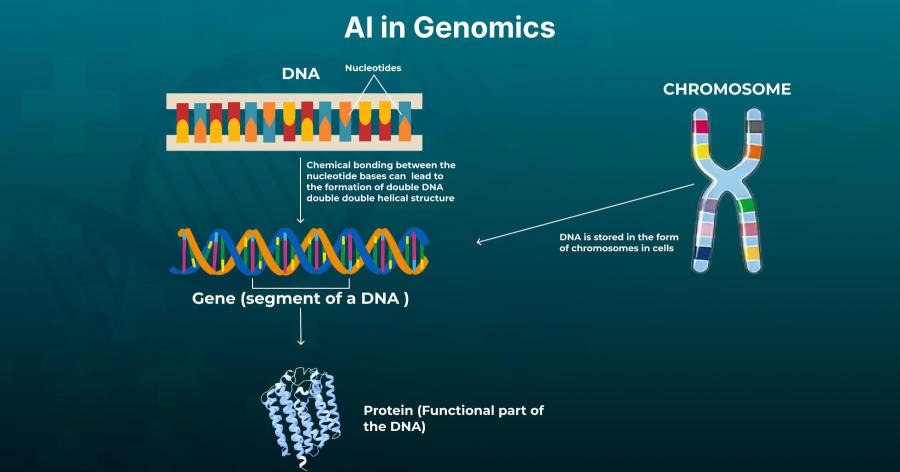 AI in Genomics

DNA

Nucleotides

CHROMOSOME

Chemical bonding between the nucleotide bases can  lead to the formation of double DNA double double helical structure

DNA is stored in the form of chromosomes in cells

Gene (segment of a DNA )

Protein (Functional part of the DNA)